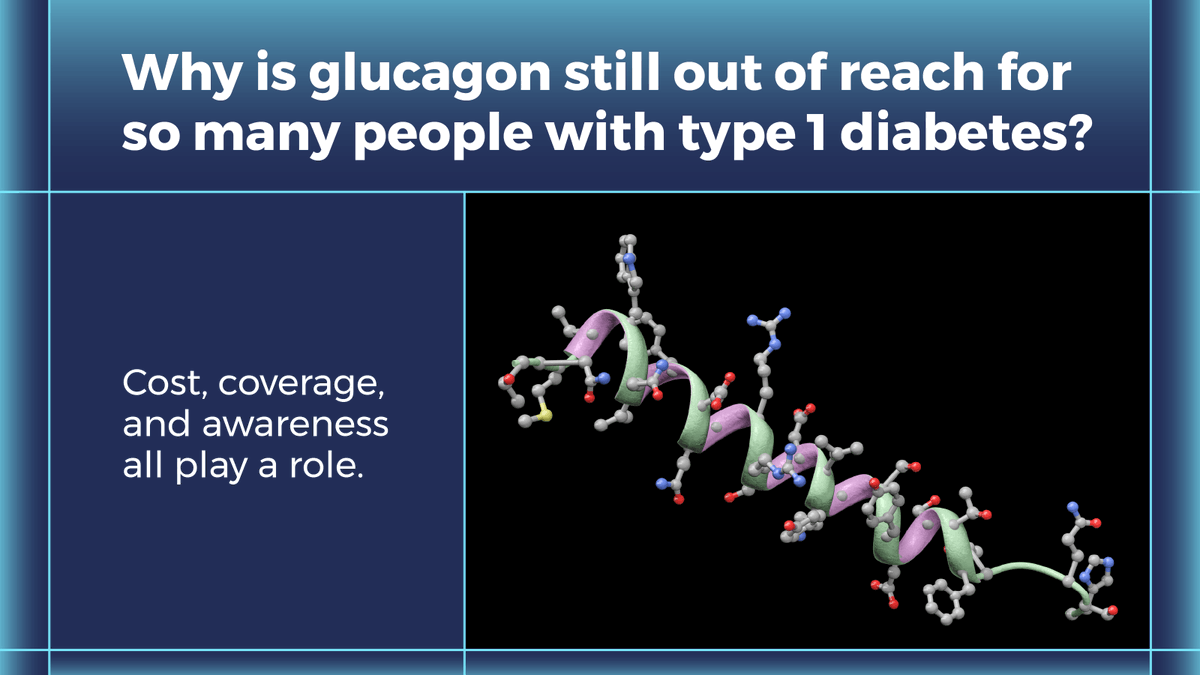 Why is glucagon still out of reach for so many people with type 1 diabetes?

Cost, coverage, and awareness all play a role.